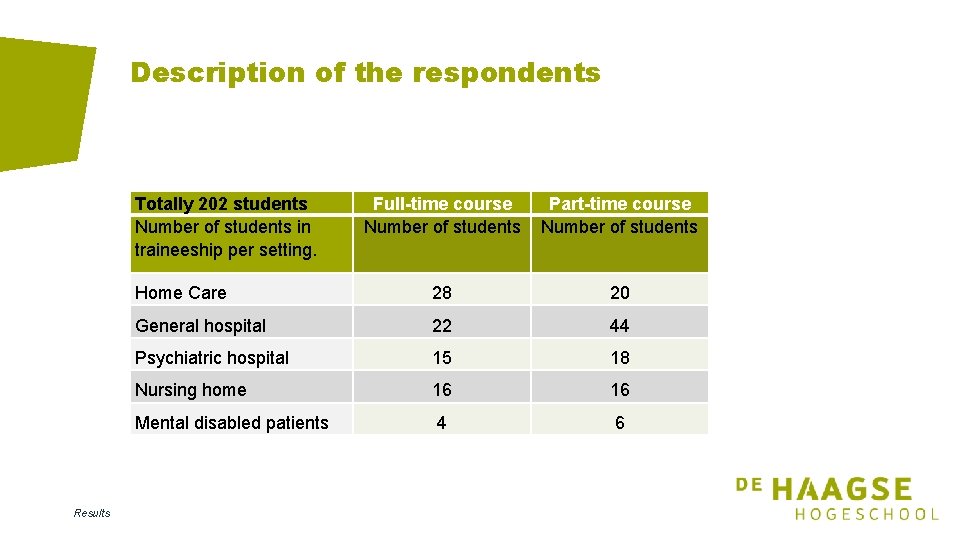 Description of the respondents

| Totally 202 students Number of students in traineeship per setting. | Full-time course Number of students | Part-time course Number of students |
|---|---|---|
| Home Care | 28 | 20 |
| General hospital | 22 | 44 |
| Psychiatric hospital | 15 | 18 |
| Nursing home | 16 | 16 |
| Mental disabled patients | 4 | 6 |

Results

DE HAAGSE HOGESCHOOL